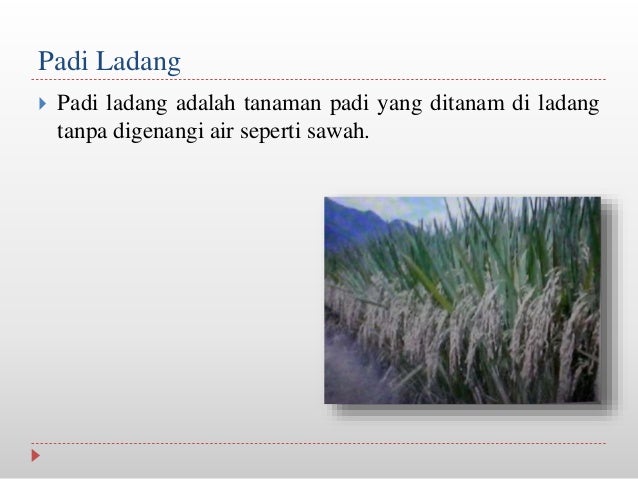 Padi Ladang

Padi ladang adalah tanaman padi yang ditanam di ladang tanpa digenangi air seperti sawah.